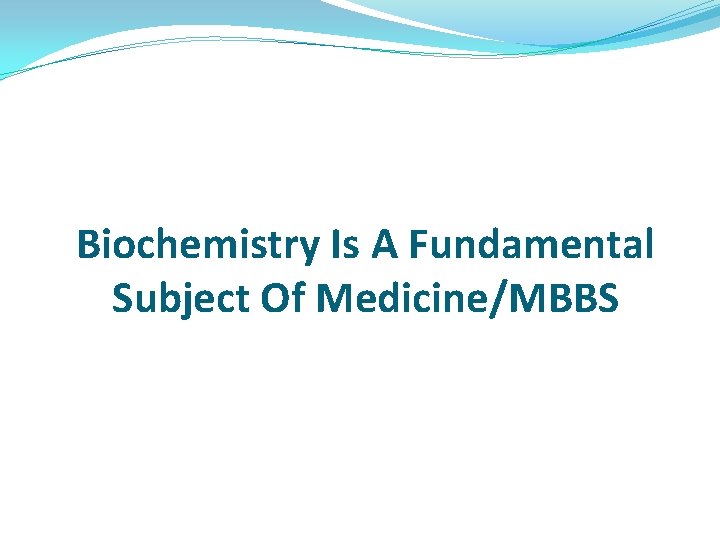 Biochemistry Is A Fundamental Subject Of Medicine/MBBS